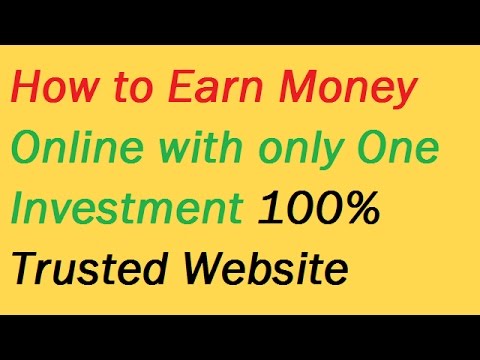 How to Earn Money Online with only One Investment 100% Trusted Website